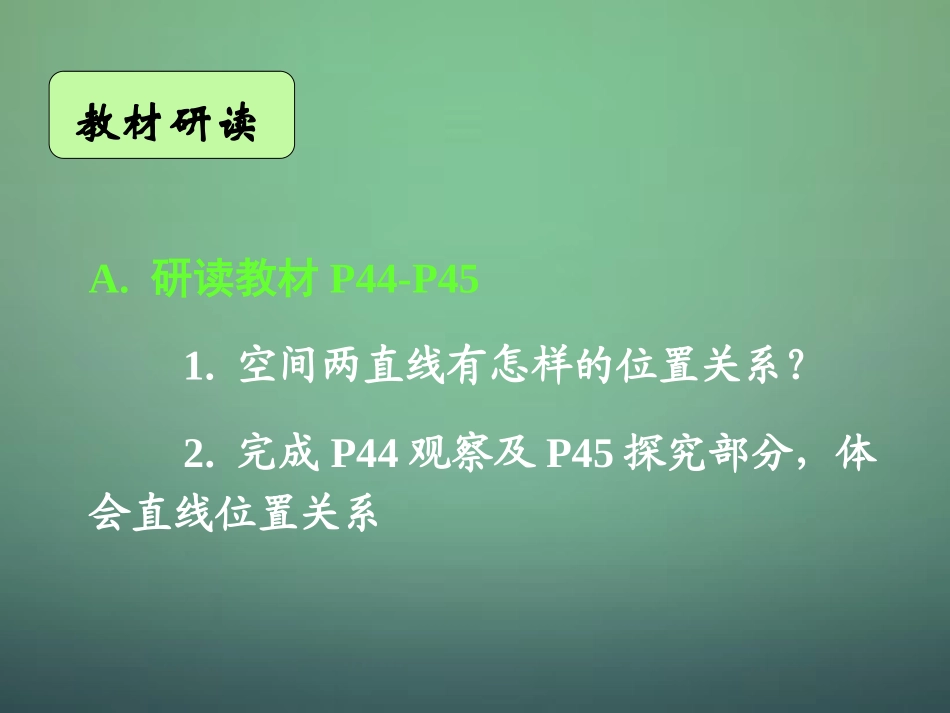 教材研读

A. 研读教材 P44-P45

1. 空间两直线有怎样的位置关系？

2. 完成 P44 观察及 P45 探究部分，体会直线位置关系